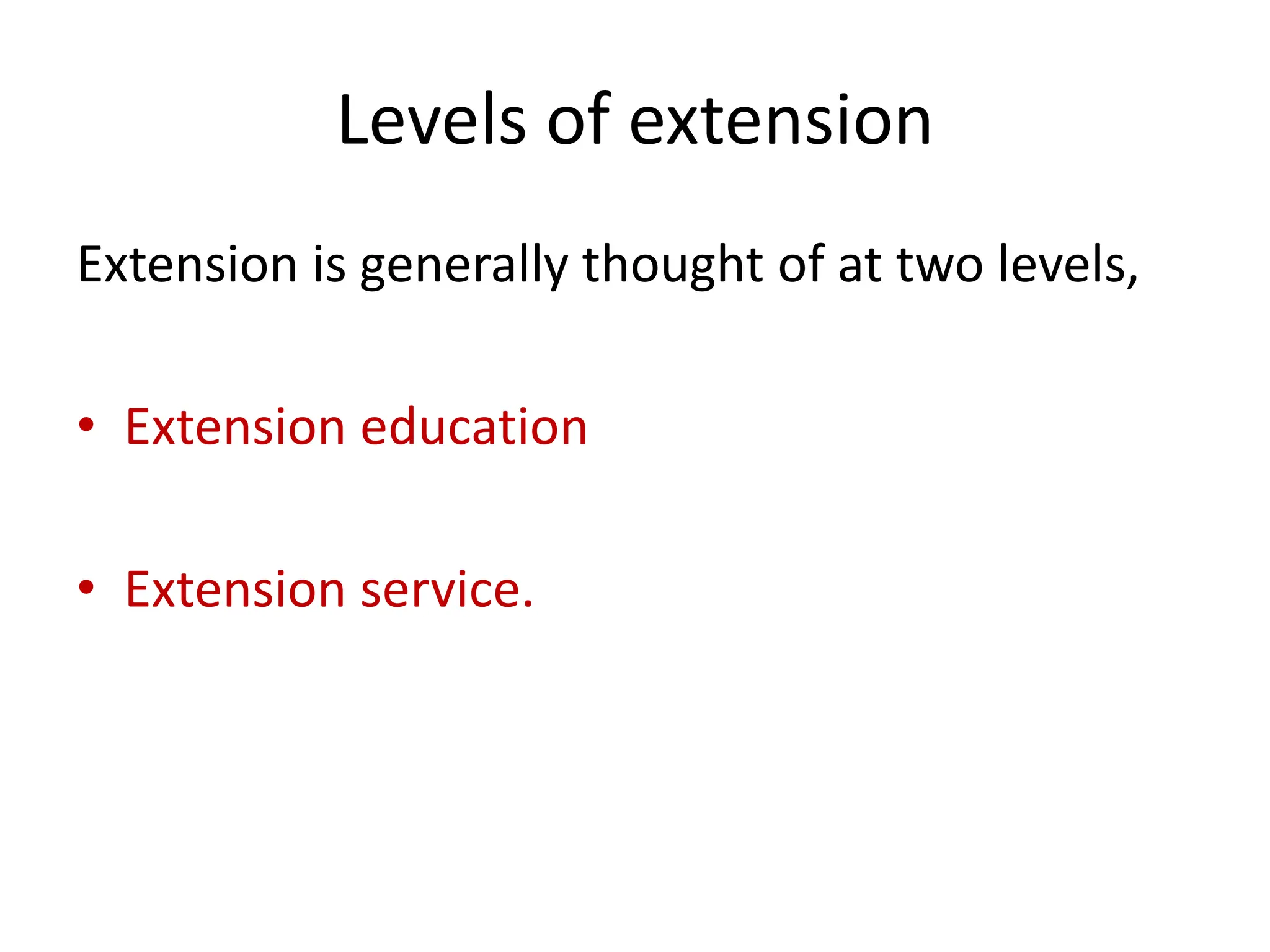 Levels of extension

Extension is generally thought of at two levels,

• Extension education

• Extension service.